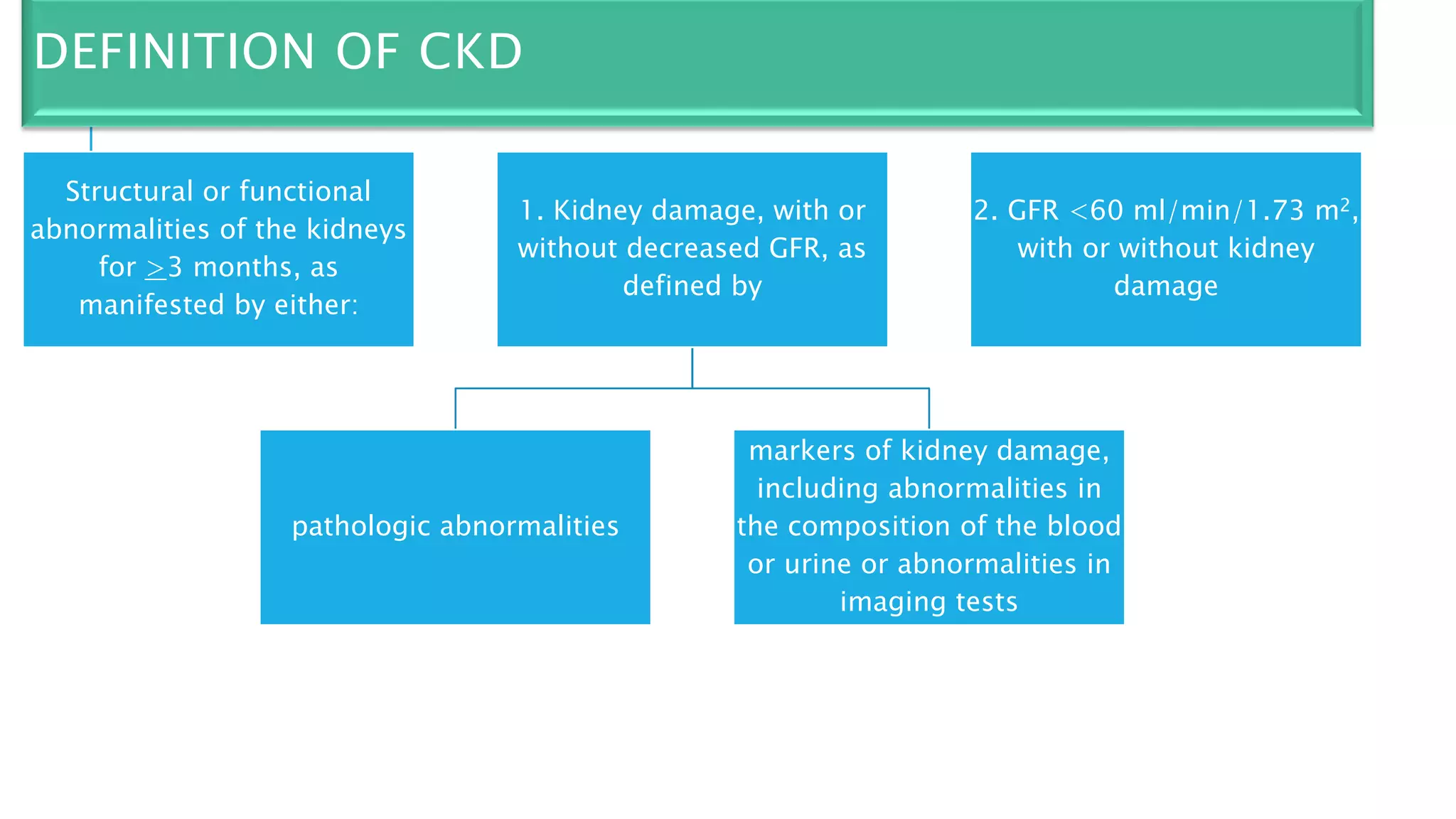 DEFINITION OF CKD

Structural or functional abnormalities of the kidneys for $\geq$3 months, as manifested by either:

1. Kidney damage, with or without decreased GFR, as defined by

2. GFR <60 ml/min/1.73 m$^2$, with or without kidney damage

pathologic abnormalities

markers of kidney damage, including abnormalities in the composition of the blood or urine or abnormalities in imaging tests